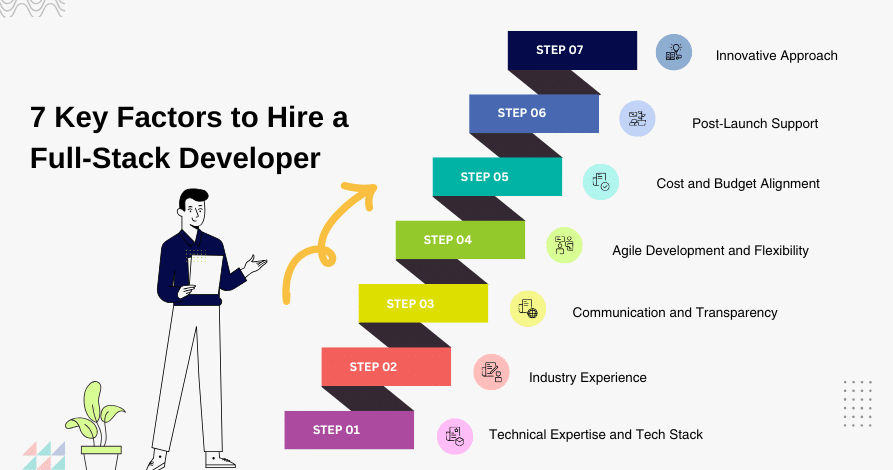 7 Key Factors to Hire a Full-Stack Developer

STEP 07 Innovative Approach

STEP 06 Post-Launch Support

STEP 05 Cost and Budget Alignment

STEP 04 Agile Development and Flexibility

STEP 03 Communication and Transparency

STEP 02 Industry Experience

STEP 01 Technical Expertise and Tech Stack